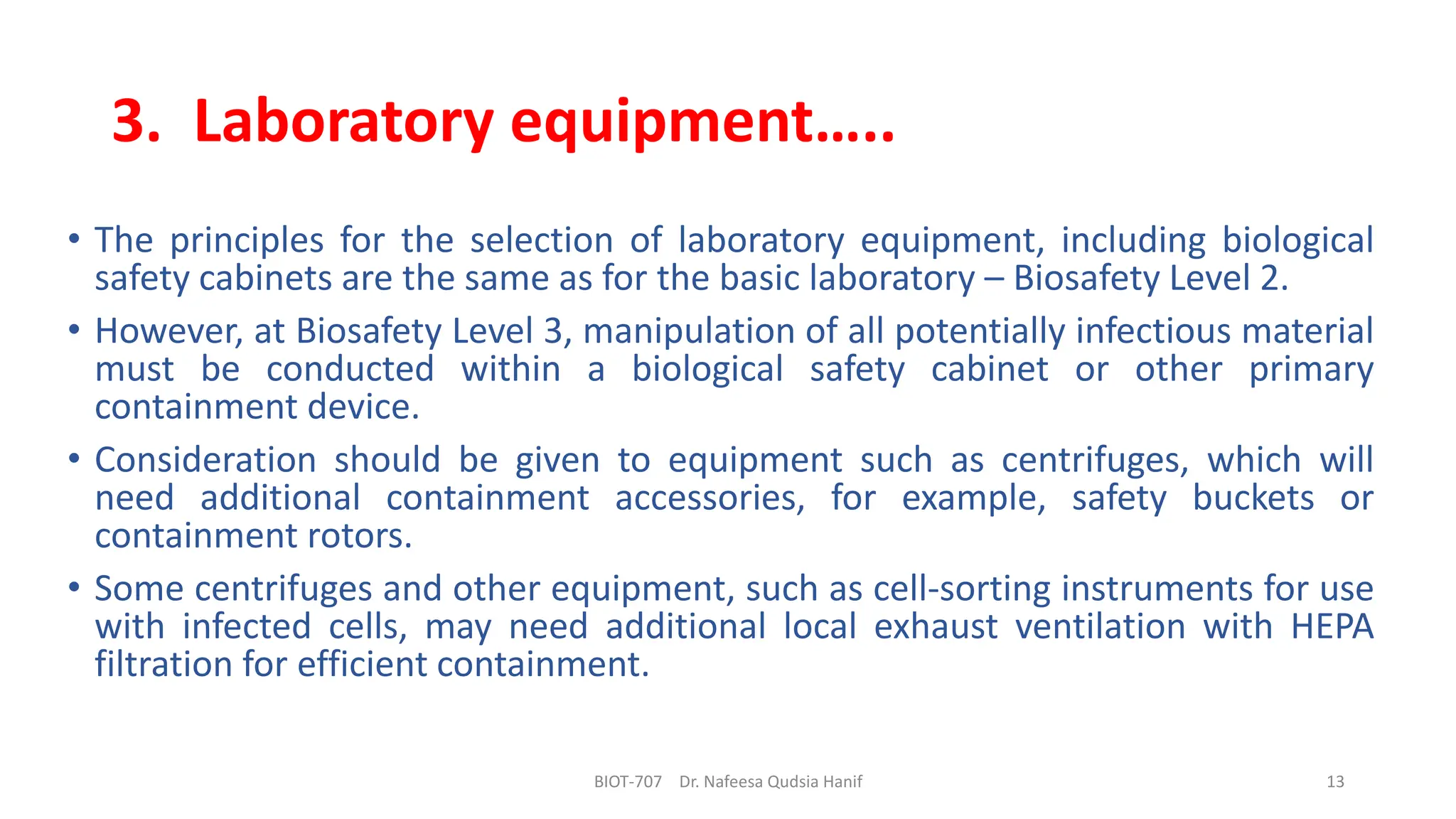 3. Laboratory equipment…..

• The principles for the selection of laboratory equipment, including biological safety cabinets are the same as for the basic laboratory – Biosafety Level 2.

• However, at Biosafety Level 3, manipulation of all potentially infectious material must be conducted within a biological safety cabinet or other primary containment device.

• Consideration should be given to equipment such as centrifuges, which will need additional containment accessories, for example, safety buckets or containment rotors.

• Some centrifuges and other equipment, such as cell-sorting instruments for use with infected cells, may need additional local exhaust ventilation with HEPA filtration for efficient containment.

BIOT-707 Dr. Nafeesa Qudsia Hanif 13